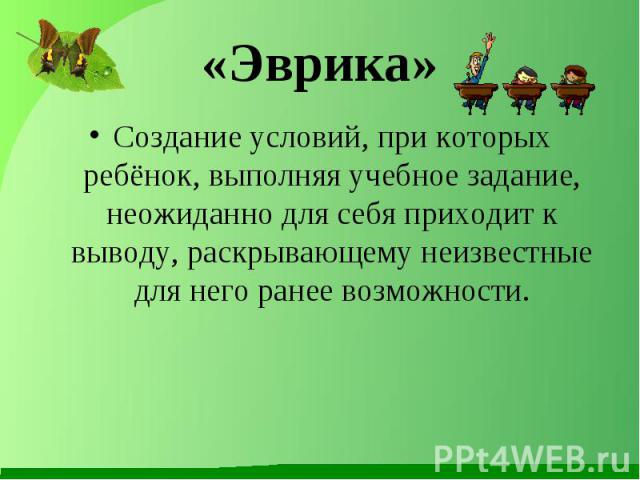 «Эврика»

• Создание условий, при которых ребёнок, выполняя учебное задание, неожиданно для себя приходит к выводу, раскрывающему неизвестные для него ранее возможности.

PPt4WEB.ru